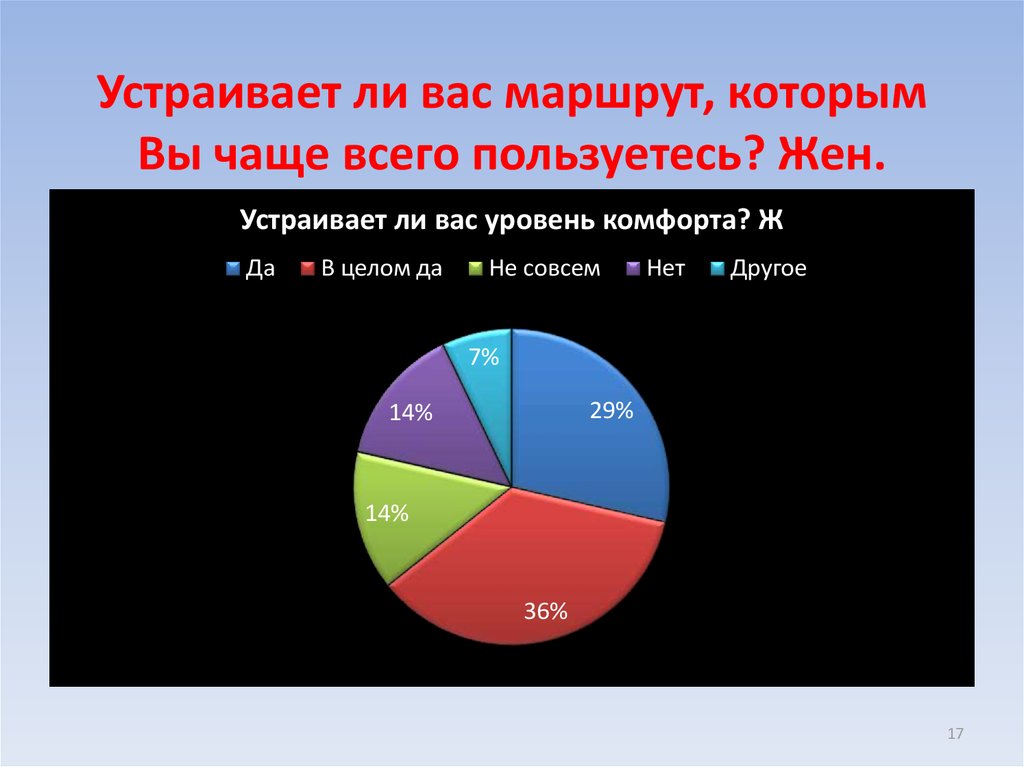 Устраивает ли вас маршрут, которым Вы чаще всего пользуетесь? Жен.

Устраивает ли вас уровень комфорта? Ж

Да
В целом да
Не совсем
Нет
Другое

7%
29%
14%
14%
36%

17